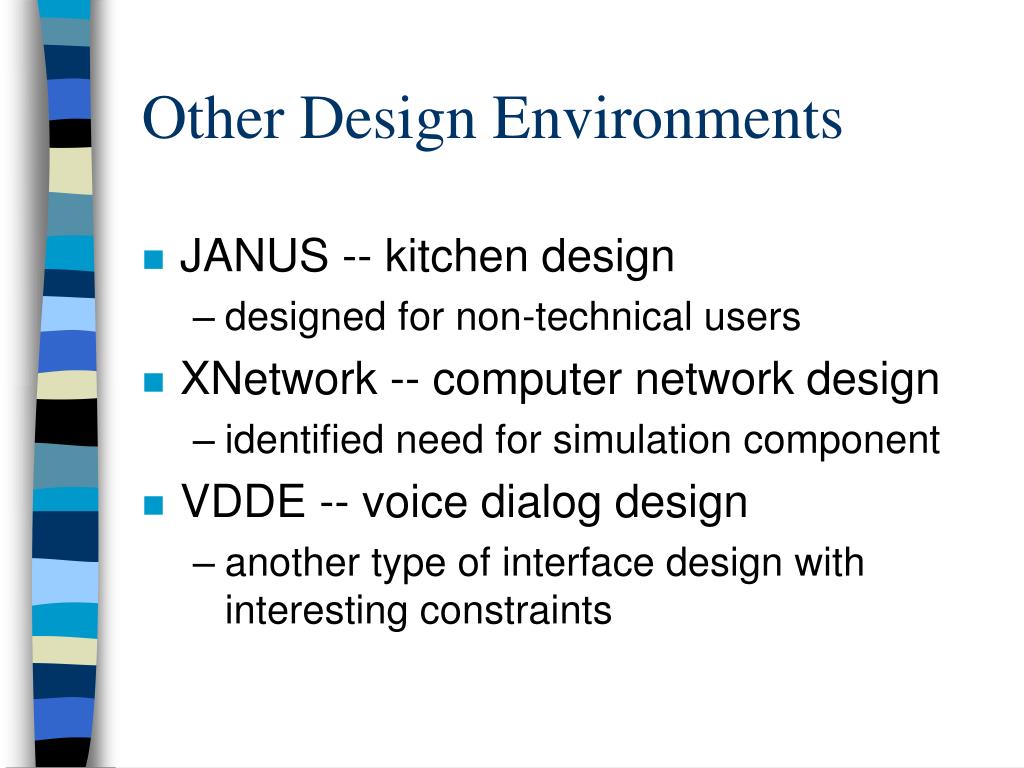 Other Design Environments

JANUS -- kitchen design
– designed for non-technical users

XNetwork -- computer network design
– identified need for simulation component

VDDE -- voice dialog design
– another type of interface design with interesting constraints